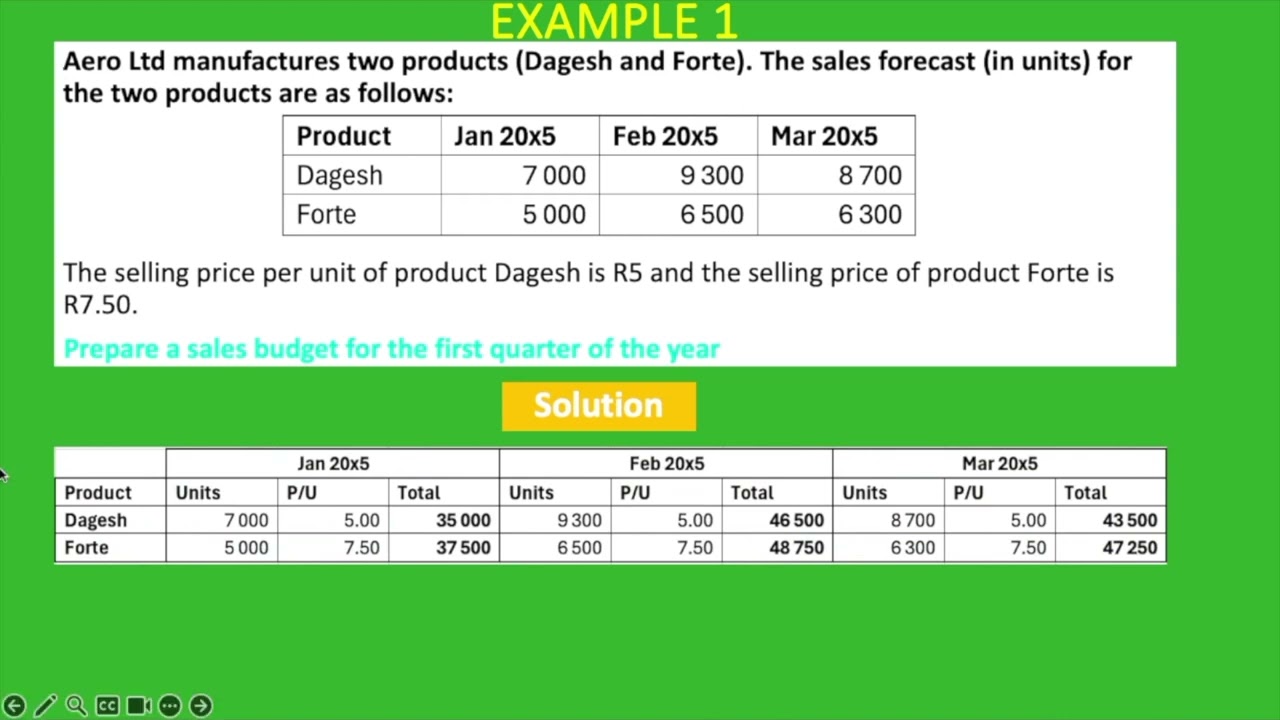 EXAMPLE 1

Aero Ltd manufactures two products (Dagesh and Forte). The sales forecast (in units) for the two products are as follows:

| Product | Jan 20x5 | Feb 20x5 | Mar 20x5 |
|---|---|---|---|
| Dagesh | 7 000 | 9 300 | 8 700 |
| Forte | 5 000 | 6 500 | 6 300 |

The selling price per unit of product Dagesh is R5 and the selling price of product Forte is R7.50.

Prepare a sales budget for the first quarter of the year

Solution

| | Jan 20x5 | | | Feb 20x5 | | | Mar 20x5 | | |
|---|---|---|---|---|---|---|---|---|---|
| Product | Units | P/U | Total | Units | P/U | Total | Units | P/U | Total |
| Dagesh | 7 000 | 5.00 | 35 000 | 9 300 | 5.00 | 46 500 | 8 700 | 5.00 | 43 500 |
| Forte | 5 000 | 7.50 | 37 500 | 6 500 | 7.50 | 48 750 | 6 300 | 7.50 | 47 250 |